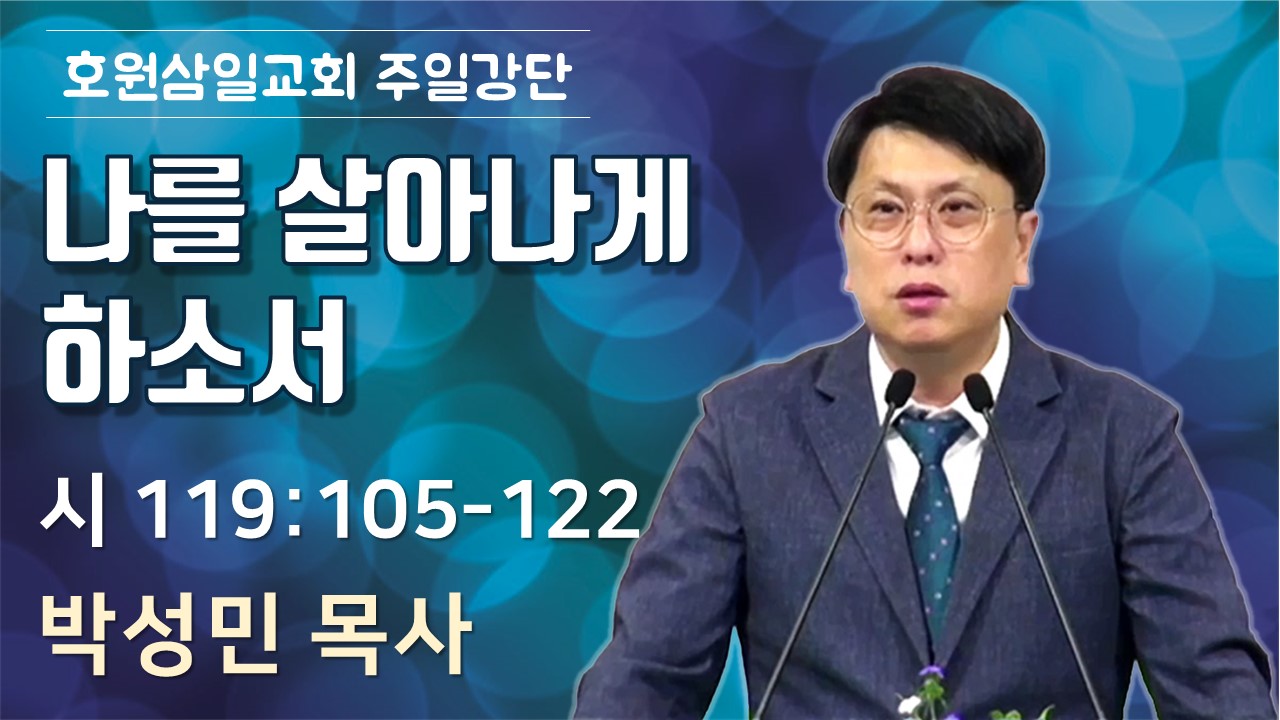 호원삼일교회 주일강단

나를 살아나게 하소서

시 119:105-122

박성민 목사